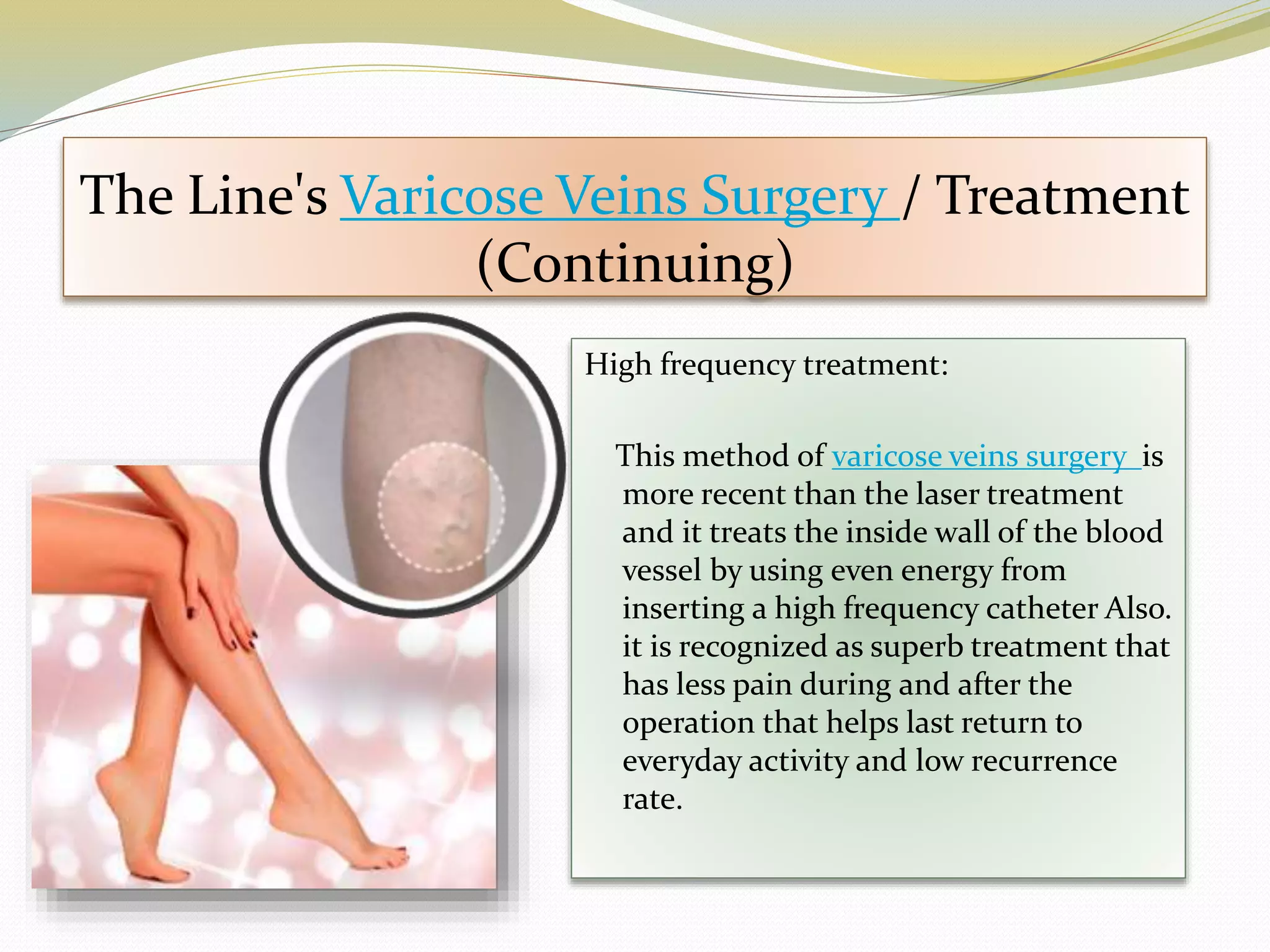 The Line's Varicose Veins Surgery / Treatment (Continuing)

High frequency treatment:

This method of varicose veins surgery is more recent than the laser treatment and it treats the inside wall of the blood vessel by using even energy from inserting a high frequency catheter Also. it is recognized as superb treatment that has less pain during and after the operation that helps last return to everyday activity and low recurrence rate.